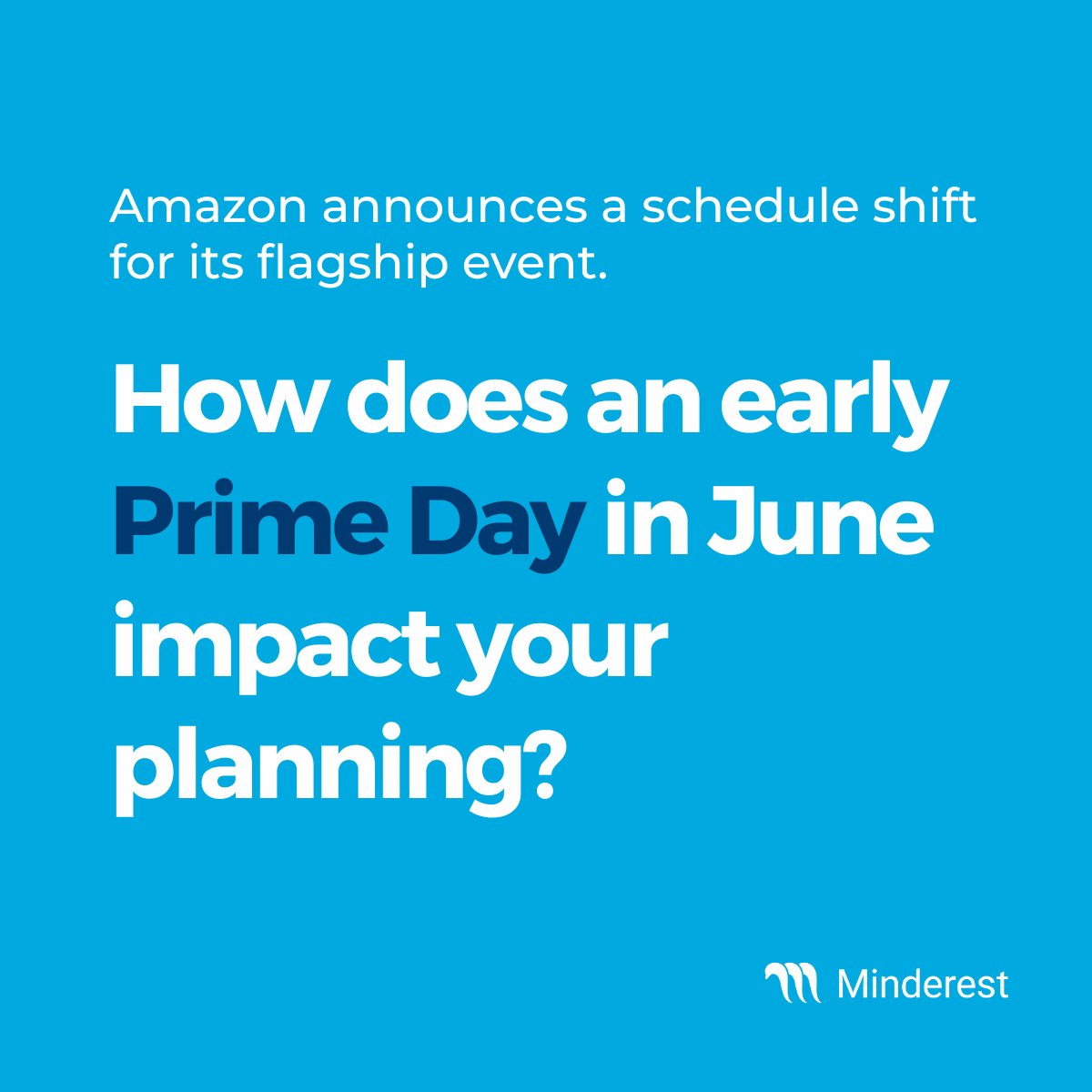 Amazon announces a schedule shift for its flagship event.

How does an early Prime Day in June impact your planning?

Minderest